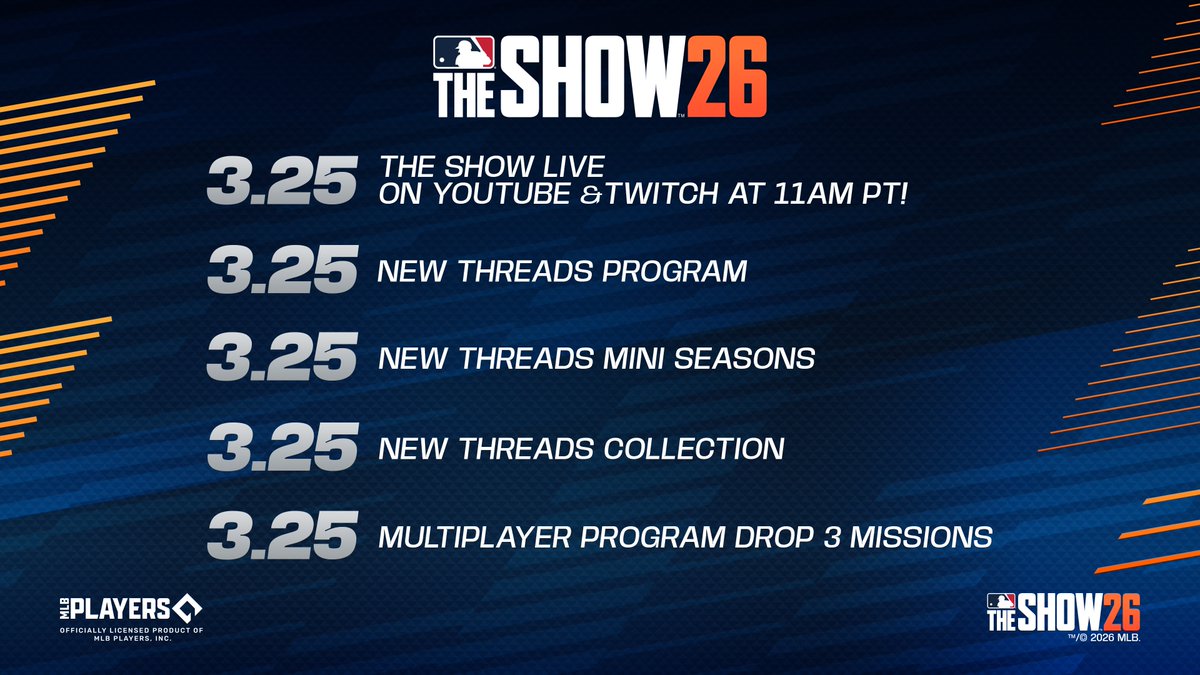 THE SHOW 26

3.25 THE SHOW LIVE ON YOUTUBE &TWITCH AT 11AM PT!

3.25 NEW THREADS PROGRAM

3.25 NEW THREADS MINI SEASONS

3.25 NEW THREADS COLLECTION

3.25 MULTIPLAYER PROGRAM DROP 3 MISSIONS

MLB PLAYERS
OFFICIALLY LICENSED PRODUCT OF MLB PLAYERS, INC.

THE SHOW 26
TM/© 2026 MLB.